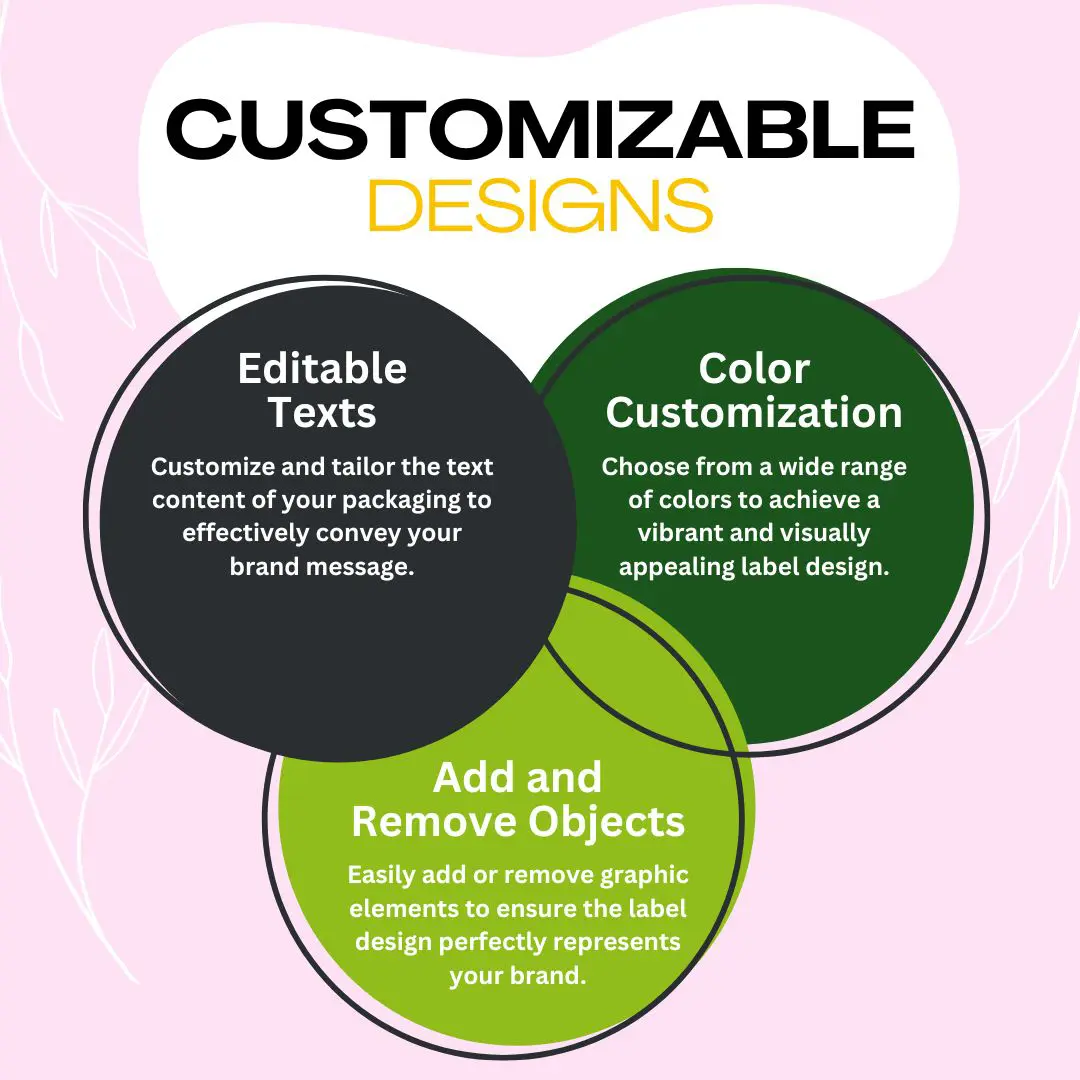 CUSTOMIZABLE
DESIGNS

Editable Texts

Customize and tailor the text content of your packaging to effectively convey your brand message.

Color Customization

Choose from a wide range of colors to achieve a vibrant and visually appealing label design.

Add and Remove Objects

Easily add or remove graphic elements to ensure the label design perfectly represents your brand.